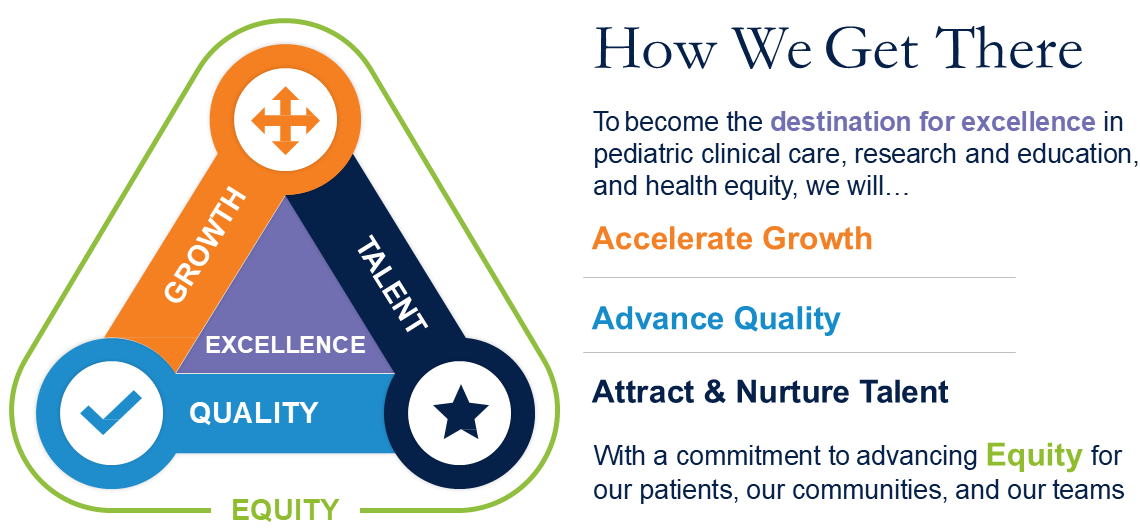 GROWTH

TALENT

EXCELLENCE

QUALITY

EQUITY

How We Get There

To become the destination for excellence in pediatric clinical care, research and education, and health equity, we will…

Accelerate Growth

Advance Quality

Attract & Nurture Talent

With a commitment to advancing Equity for our patients, our communities, and our teams